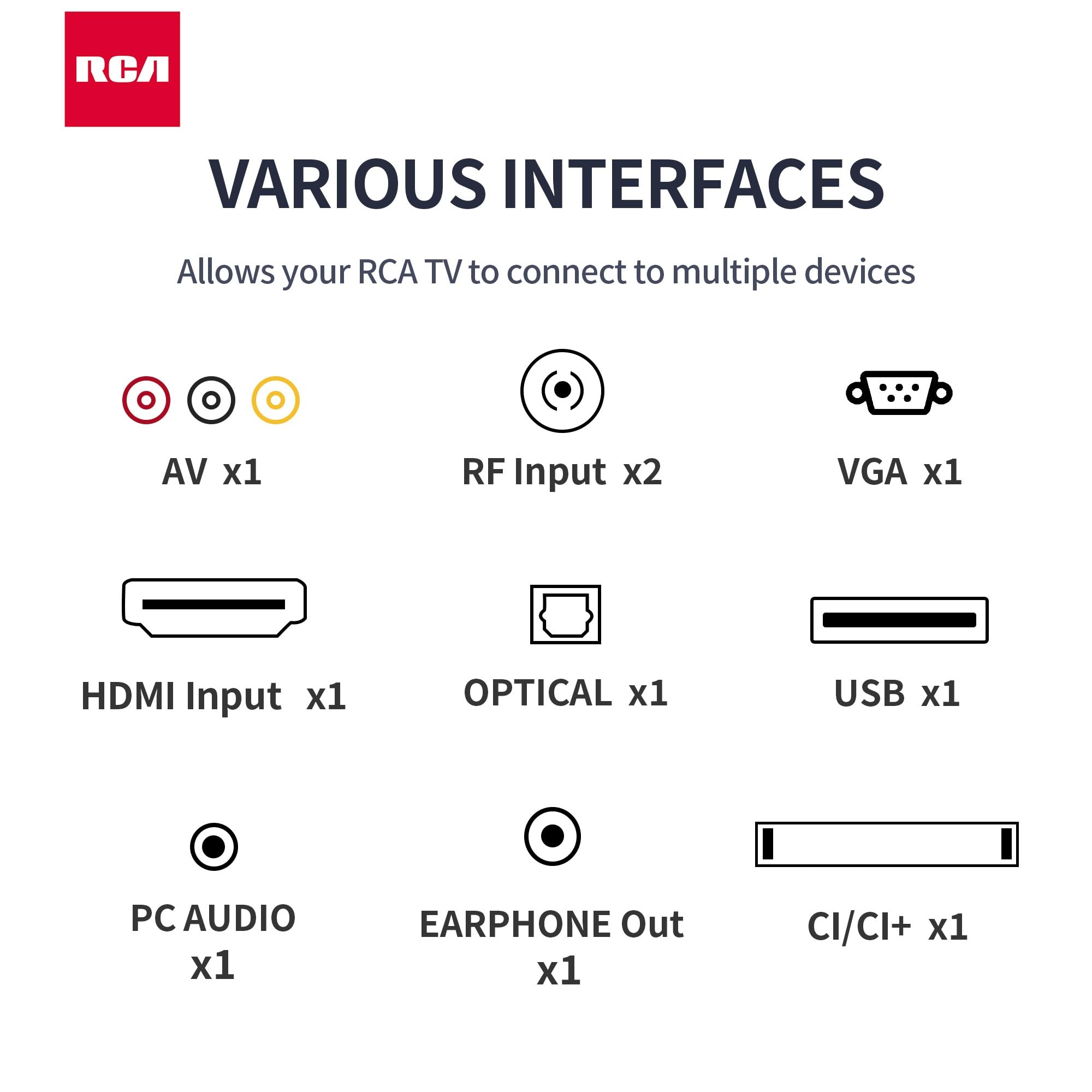 RCA

VARIOUS INTERFACES

Allows your RCA TV to connect to multiple devices

AV x1

RF Input x2

VGA x1

HDMI Input x1

OPTICAL x1

USB x1

PC AUDIO x1

EARPHONE Out x1

CI/CI+ x1